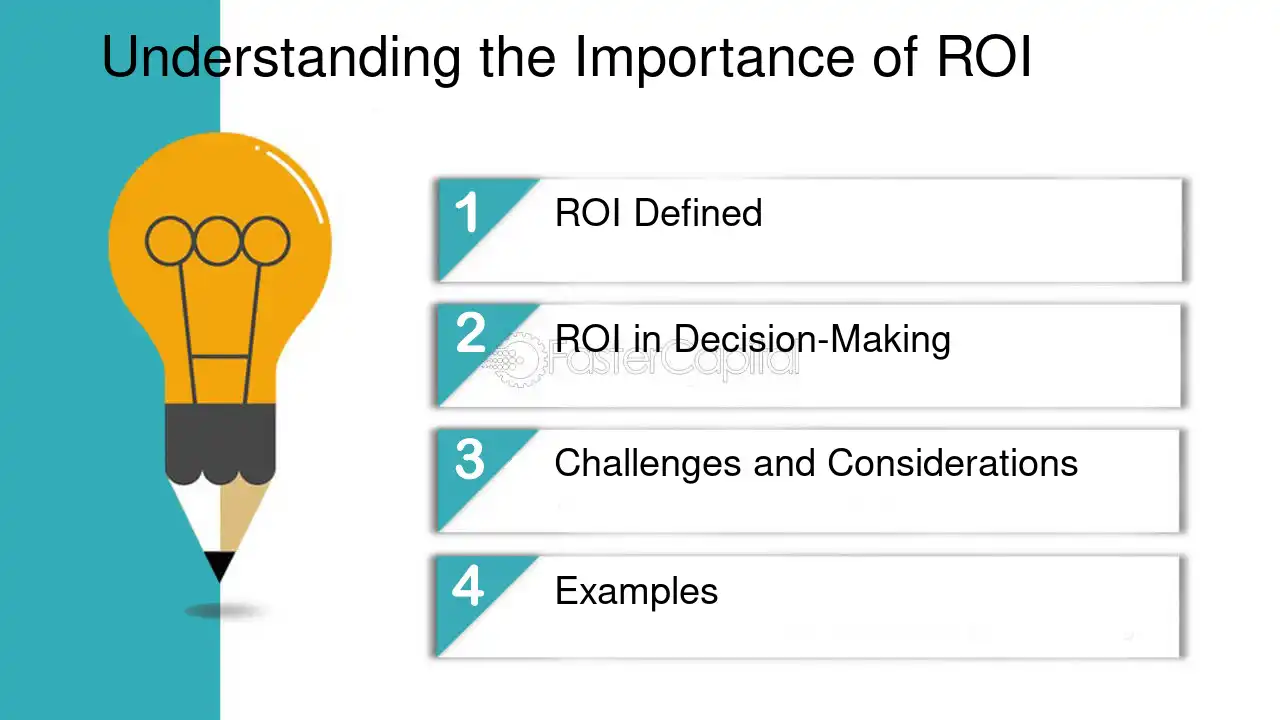 Understanding the Importance of ROI

1 ROI Defined

2 ROI in Decision-Making

3 Challenges and Considerations

4 Examples

FasterCapital